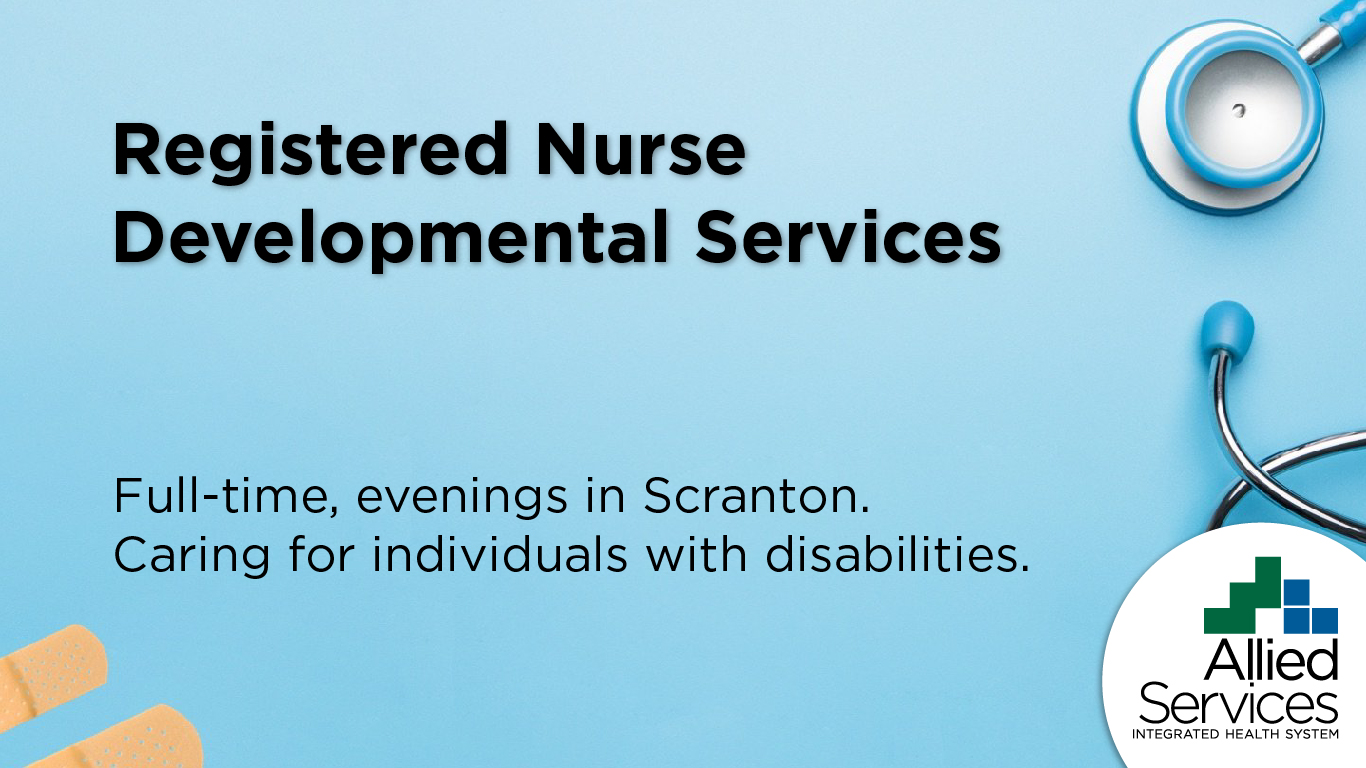 Registered Nurse
Developmental Services

Full-time, evenings in Scranton.
Caring for individuals with disabilities.

Allied
Services
INTEGRATED HEALTH SYSTEM